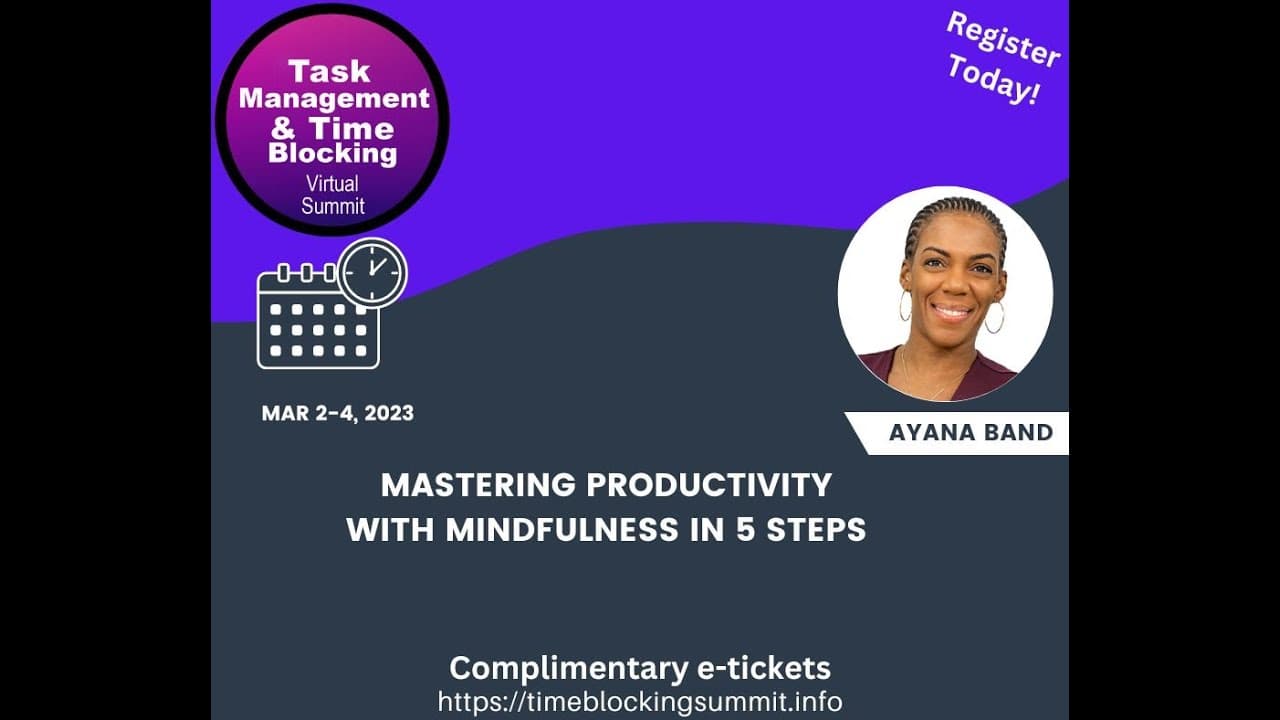 Task Management & Time Blocking
Virtual Summit

Register Today!

MAR 2-4, 2023

AYANA BAND

MASTERING PRODUCTIVITY WITH MINDFULNESS IN 5 STEPS

Complimentary e-tickets
https://timeblockingsummit.info